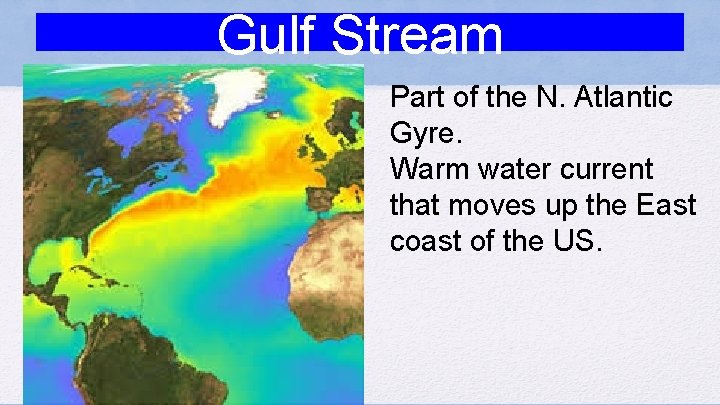 Gulf Stream

Part of the N. Atlantic Gyre.

Warm water current that moves up the East coast of the US.